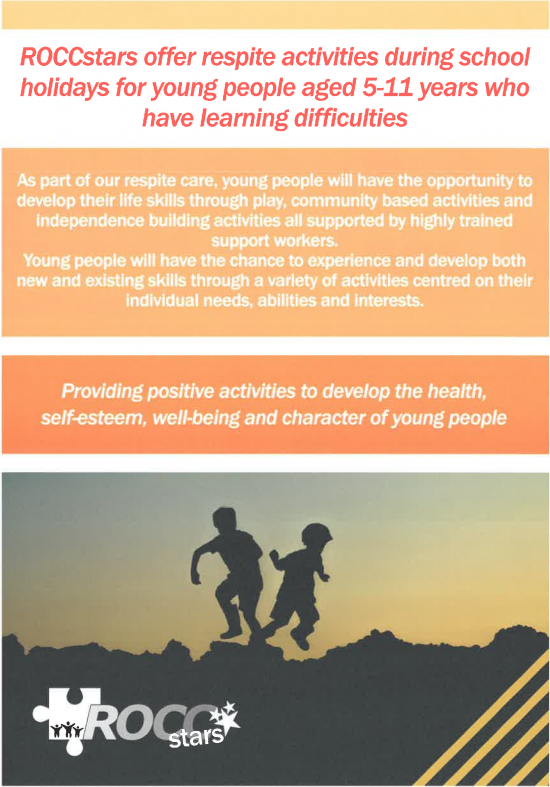 ROCCstars offer respite activities during school holidays for young people aged 5-11 years who have learning difficulties

As part of our respite care, young people will have the opportunity to develop their life skills through play, community based activities and independence building activities all supported by highly trained support workers.
Young people will have the chance to experience and develop both new and existing skills through a variety of activities centred on their individual needs, abilities and interests.

Providing positive activities to develop the health, self-esteem, well-being and character of young people

ROCC stars